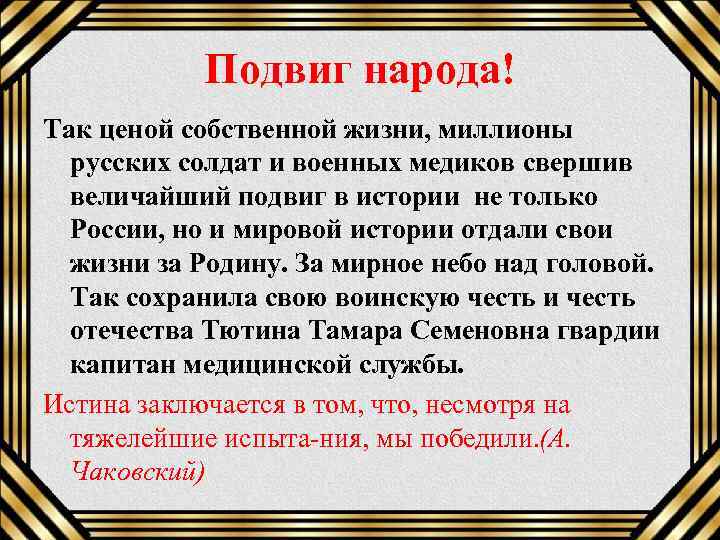 Подвиг народа!

Так ценой собственной жизни, миллионы русских солдат и военных медиков свершив величайший подвиг в истории не только России, но и мировой истории отдали свои жизни за Родину. За мирное небо над головой. Так сохранила свою воинскую честь и честь отечества Тютина Тамара Семеновна гвардии капитан медицинской службы.

Истина заключается в том, что, несмотря на тяжелейшие испыта-ния, мы победили.(А. Чаковский)